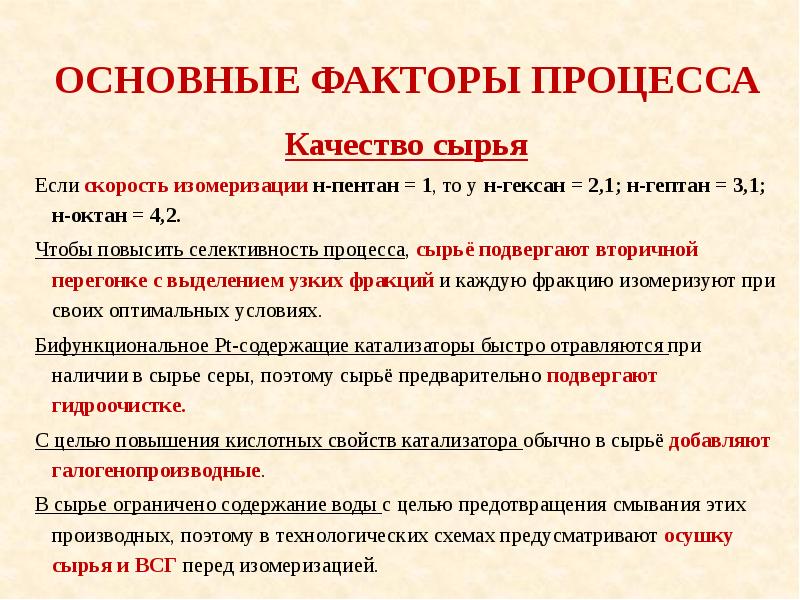 ОСНОВНЫЕ ФАКТОРЫ ПРОЦЕССА

Качество сырья

Если скорость изомеризации н-пентан = 1, то у н-гексан = 2,1; н-гептан = 3,1; н-октан = 4,2.

Чтобы повысить селективность процесса, сырьё подвергают вторичной перегонке с выделением узких фракций и каждую фракцию изомеризуют при своих оптимальных условиях.

Бифункциональное Pt-содержащие катализаторы быстро отравляются при наличии в сырье серы, поэтому сырьё предварительно подвергают гидроочистке.

С целью повышения кислотных свойств катализатора обычно в сырьё добавляют галогенопроизводные.

В сырье ограничено содержание воды с целью предотвращения смывания этих производных, поэтому в технологических схемах предусматривают осушку сырья и ВСГ перед изомеризацией.